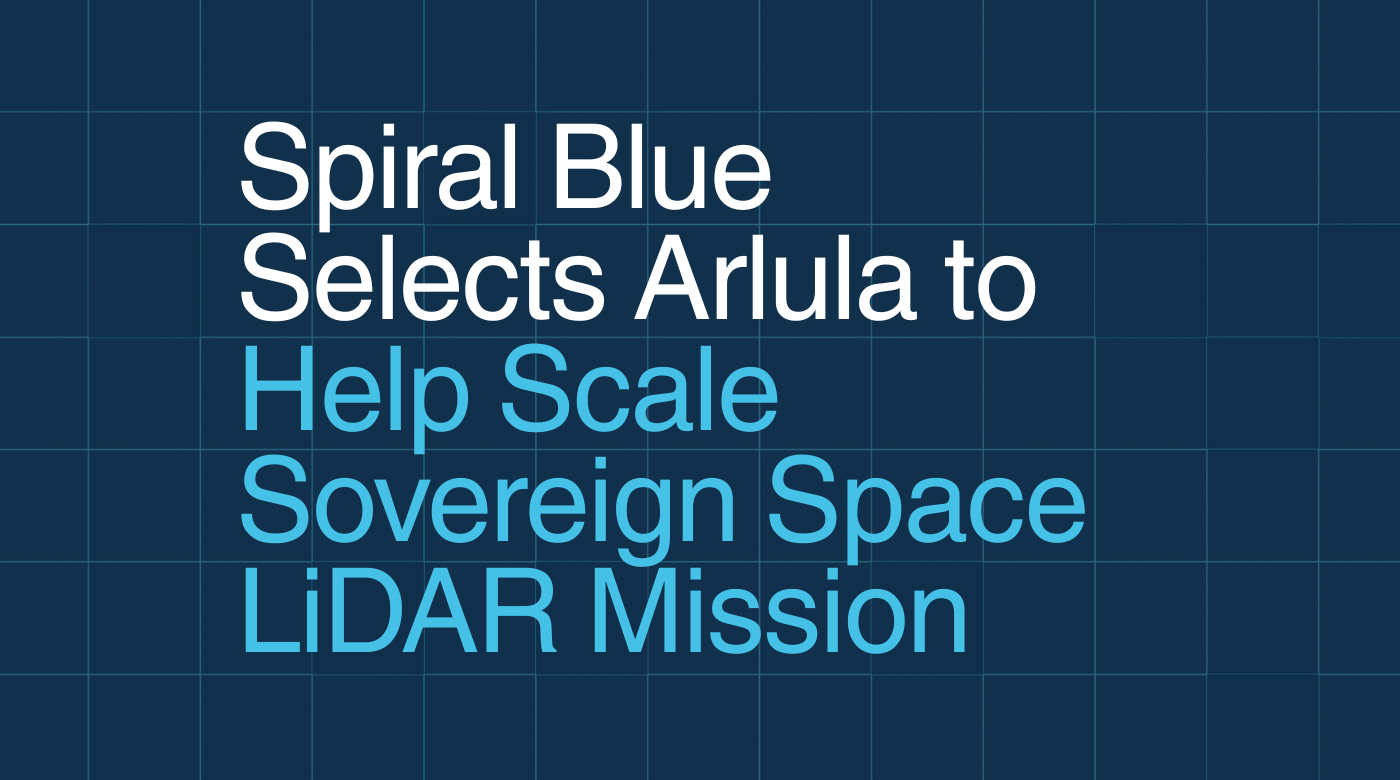 Spiral Blue Selects Arlula to Help Scale Sovereign Space LiDAR Mission